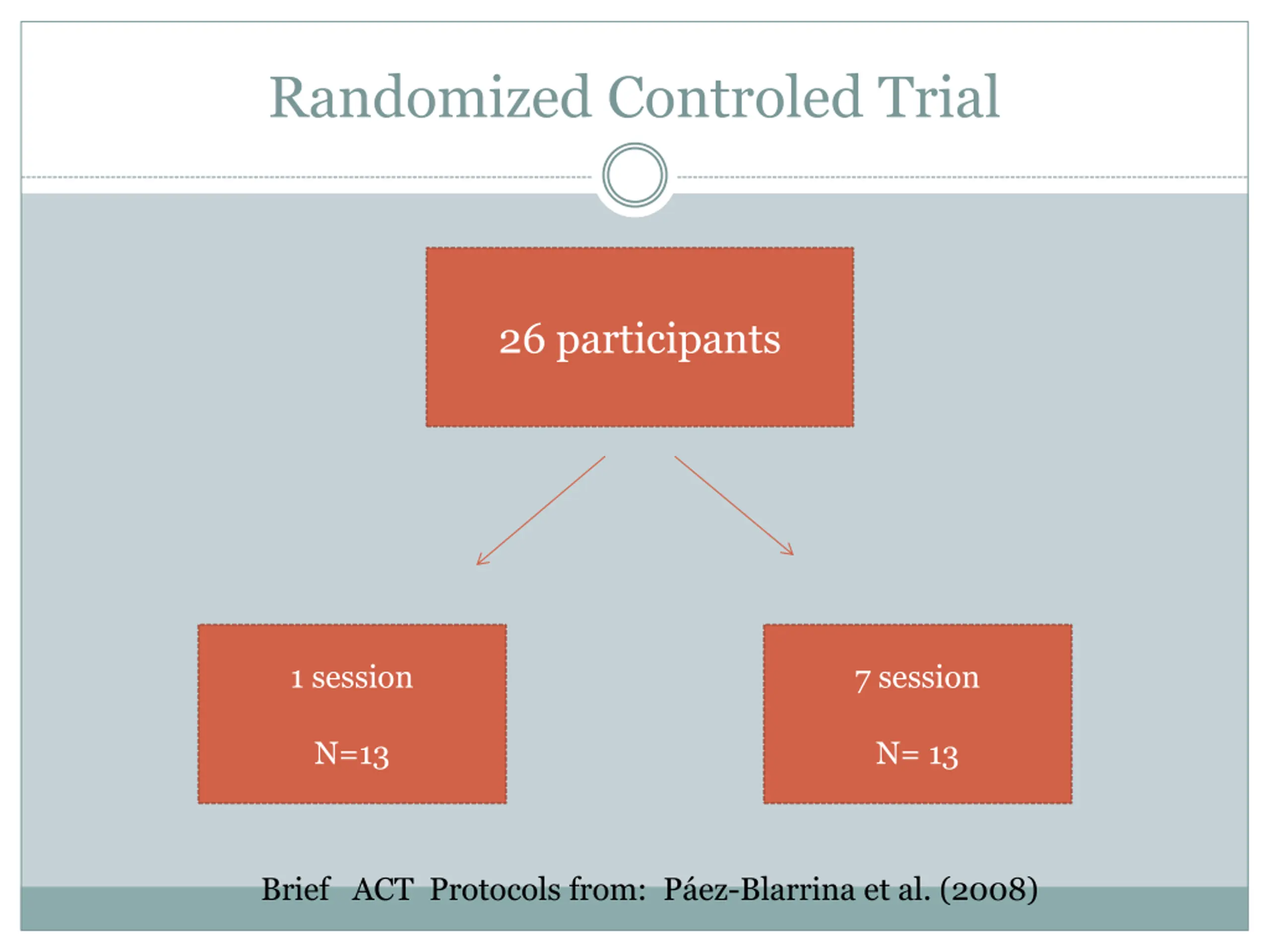 Randomized Controled Trial

26 participants

1 session

N=13

7 session

N= 13

Brief ACT Protocols from: Páez-Blarrina et al. (2008)